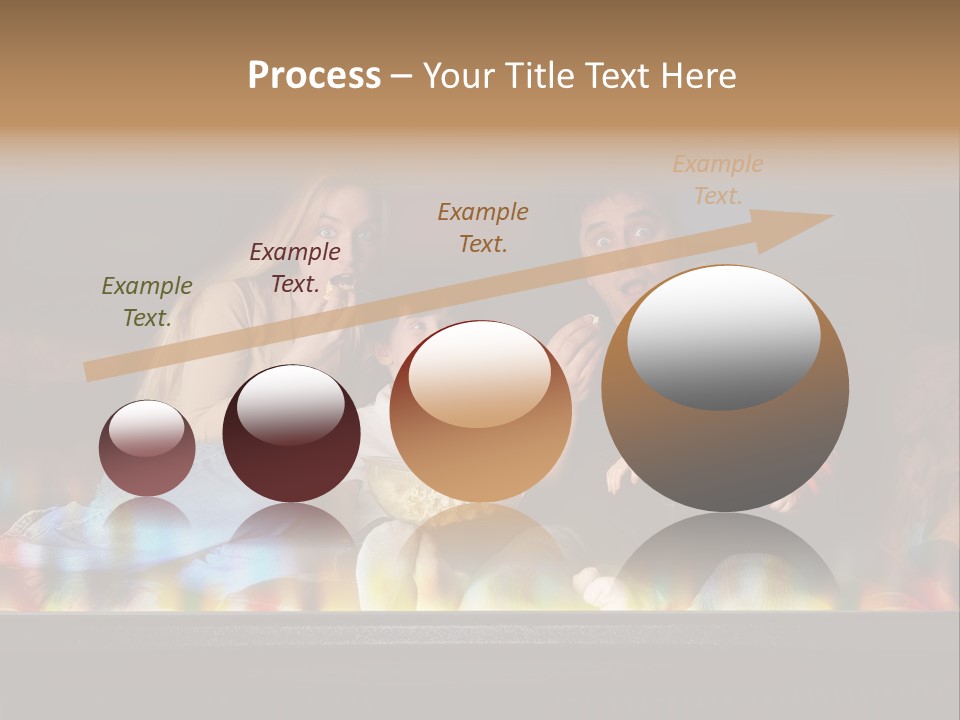 Process – Your Title Text Here

Example Text.

Example Text.

Example Text.

Example Text.